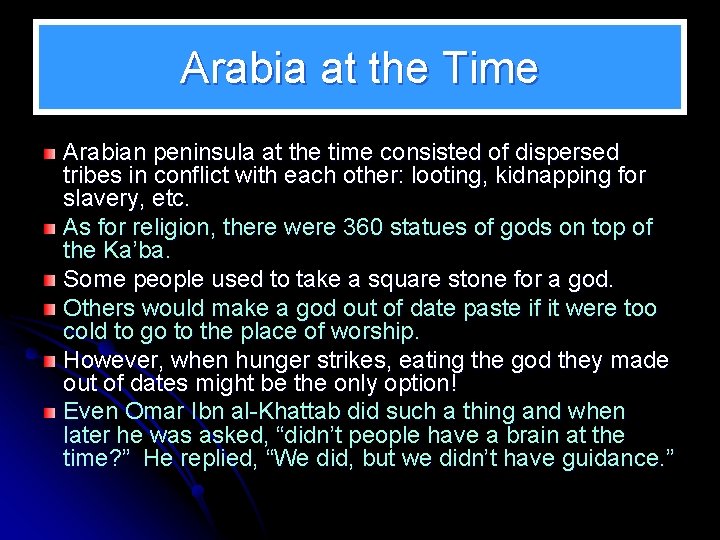 Arabia at the Time

Arabian peninsula at the time consisted of dispersed tribes in conflict with each other: looting, kidnapping for slavery, etc.

As for religion, there were 360 statues of gods on top of the Ka'ba.

Some people used to take a square stone for a god.

Others would make a god out of date paste if it were too cold to go to the place of worship.

However, when hunger strikes, eating the god they made out of dates might be the only option!

Even Omar Ibn al-Khattab did such a thing and when later he was asked, "didn't people have a brain at the time?" He replied, "We did, but we didn't have guidance."